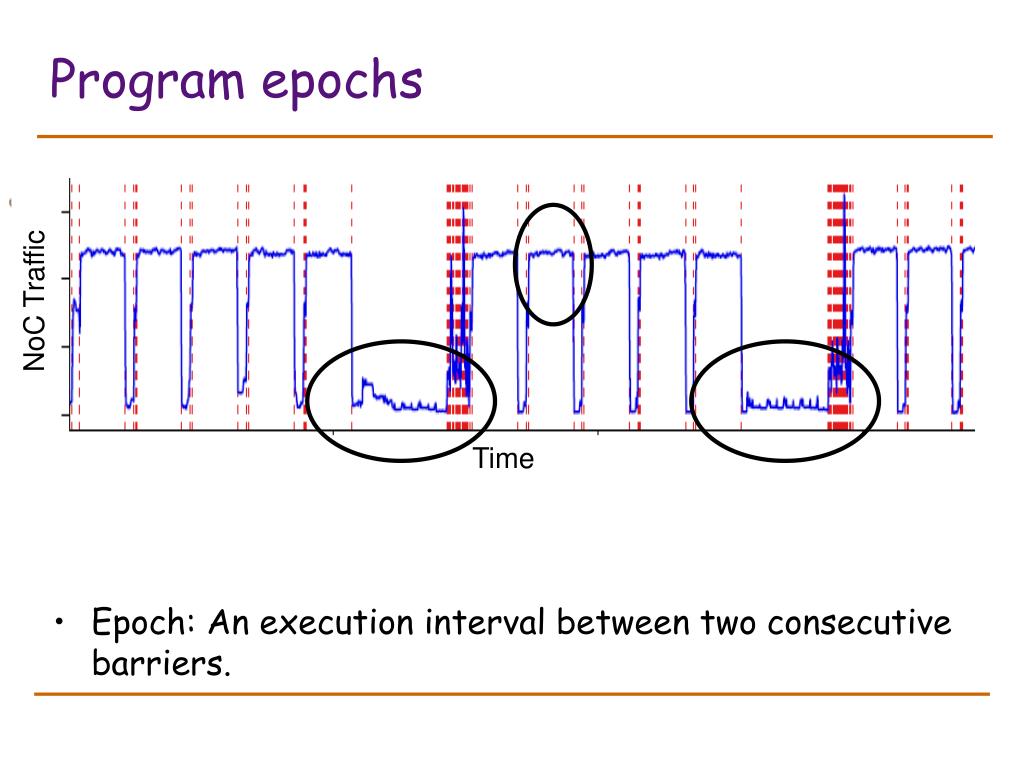 Program epochs

NoC Traffic

Time

• Epoch: An execution interval between two consecutive barriers.